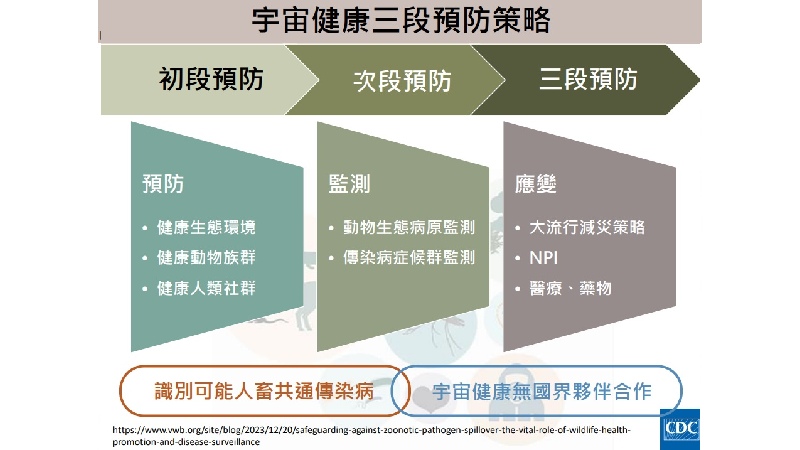 宇宙健康三段預防策略

初段預防

次段預防

三段預防

預防

• 健康生態環境
• 健康動物族群
• 健康人類社群

監測

• 動物生態病原監測
• 傳染病症候群監測

應變

• 大流行減災策略
• NPI
• 醫療、藥物

識別可能人畜共通傳染病

宇宙健康無國界夥伴合作

https://www.vwb.org/site/blog/2023/12/20/safeguarding-against-zoonotic-pathogen-spillover-the-vital-role-of-wildlife-health-promotion-and-disease-surveillance

CDC